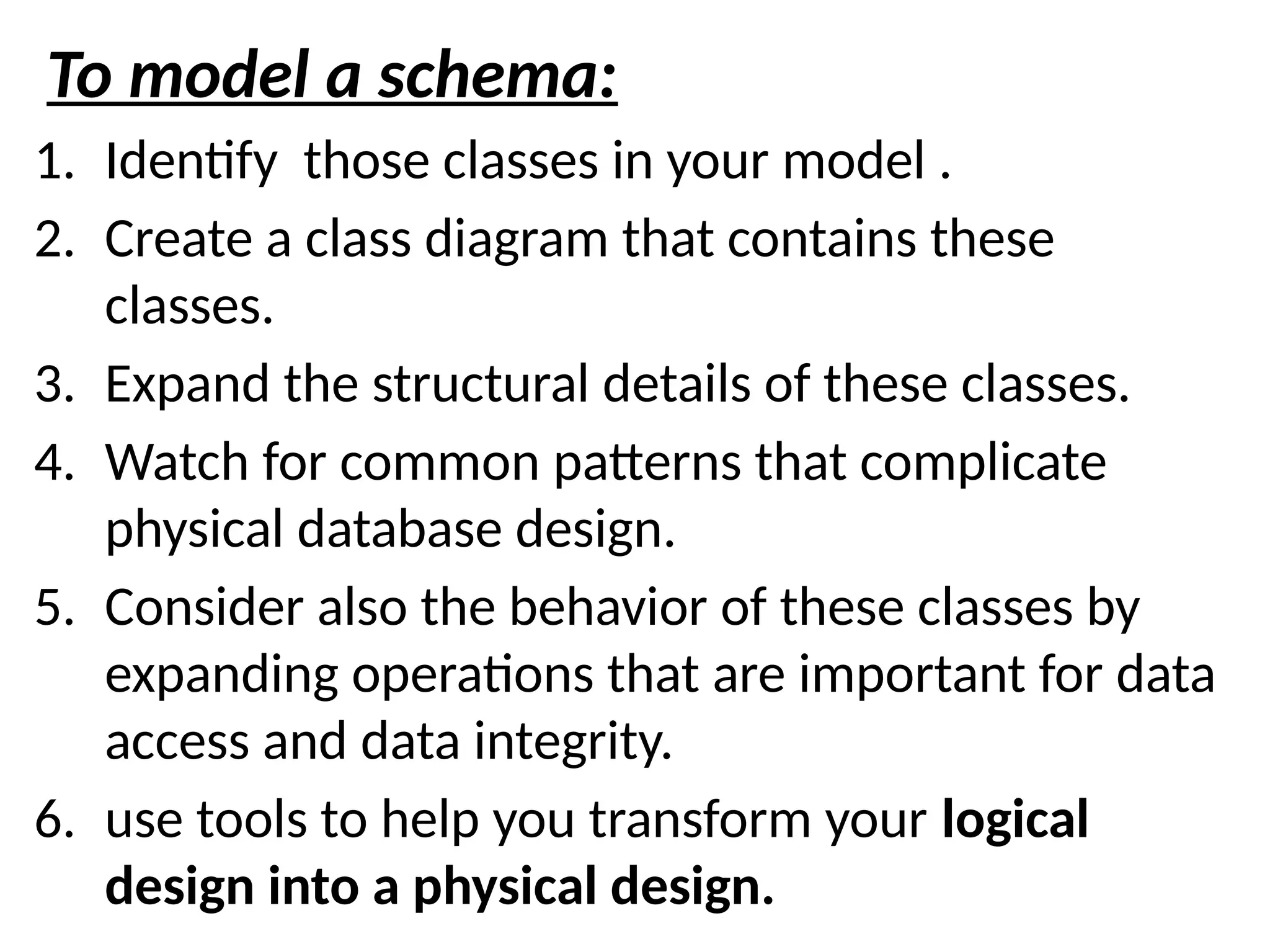 To model a schema:

1. Identify those classes in your model .
2. Create a class diagram that contains these classes.
3. Expand the structural details of these classes.
4. Watch for common patterns that complicate physical database design.
5. Consider also the behavior of these classes by expanding operations that are important for data access and data integrity.
6. use tools to help you transform your logical design into a physical design.